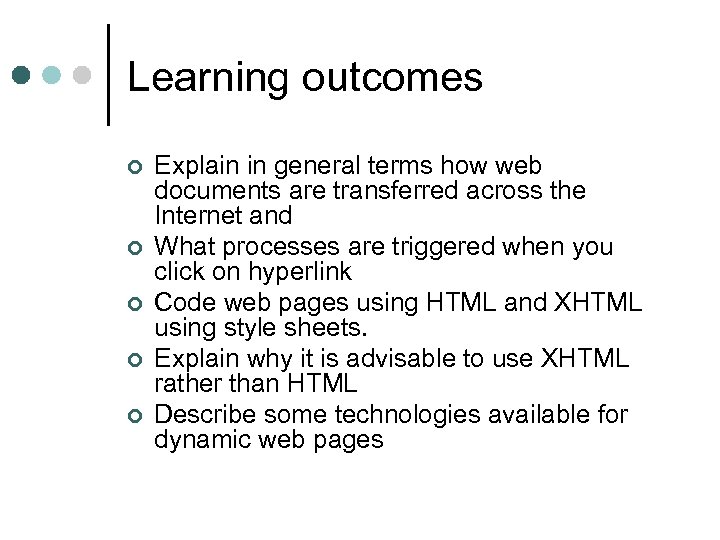 Learning outcomes

- Explain in general terms how web documents are transferred across the Internet and
- What processes are triggered when you click on hyperlink
- Code web pages using HTML and XHTML using style sheets.
- Explain why it is advisable to use XHTML rather than HTML
- Describe some technologies available for dynamic web pages